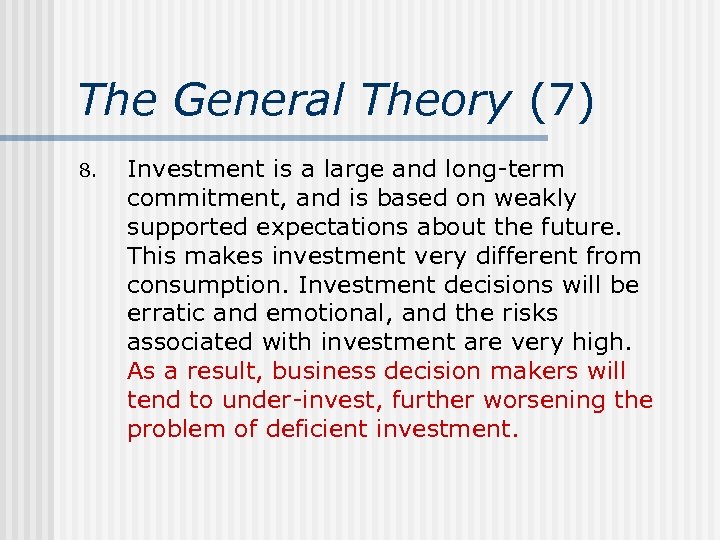 The General Theory (7)

8. Investment is a large and long-term commitment, and is based on weakly supported expectations about the future. This makes investment very different from consumption. Investment decisions will be erratic and emotional, and the risks associated with investment are very high. As a result, business decision makers will tend to under-invest, further worsening the problem of deficient investment.